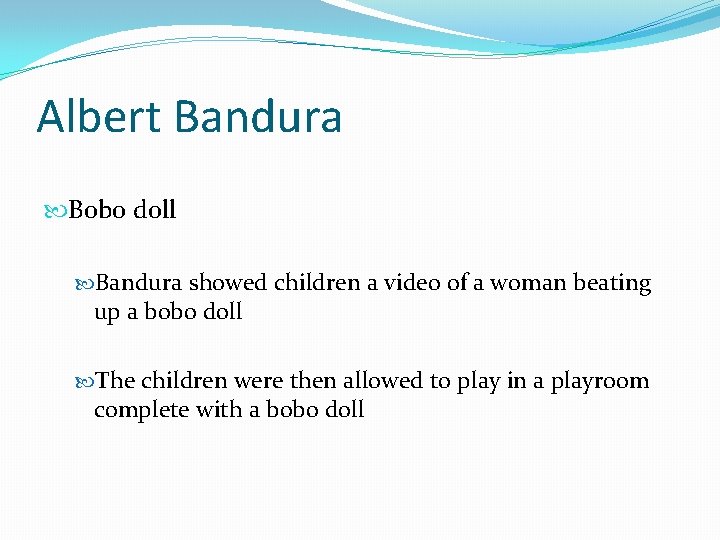 Albert Bandura

Bobo doll

Bandura showed children a video of a woman beating up a bobo doll

The children were then allowed to play in a playroom complete with a bobo doll